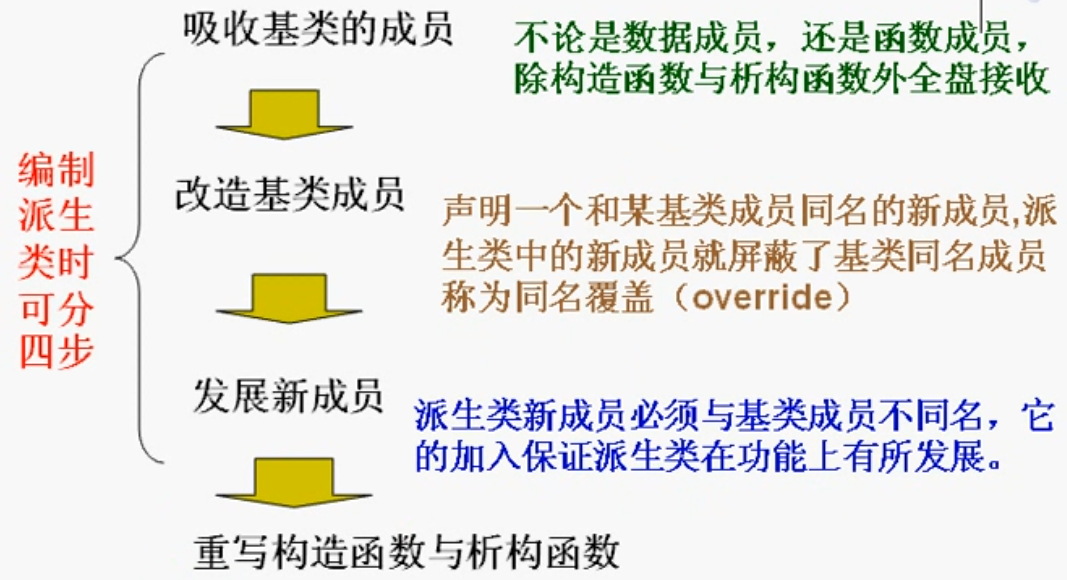 编制派生类时可分四步

吸收基类的成员

不论是数据成员，还是函数成员，除构造函数与析构函数外全盘接收

改造基类成员

声明一个和某基类成员同名的新成员,派生类中的新成员就屏蔽了基类同名成员称为同名覆盖（override）

发展新成员

派生类新成员必须与基类成员不同名，它的加入保证派生类在功能上有所发展。

重写构造函数与析构函数